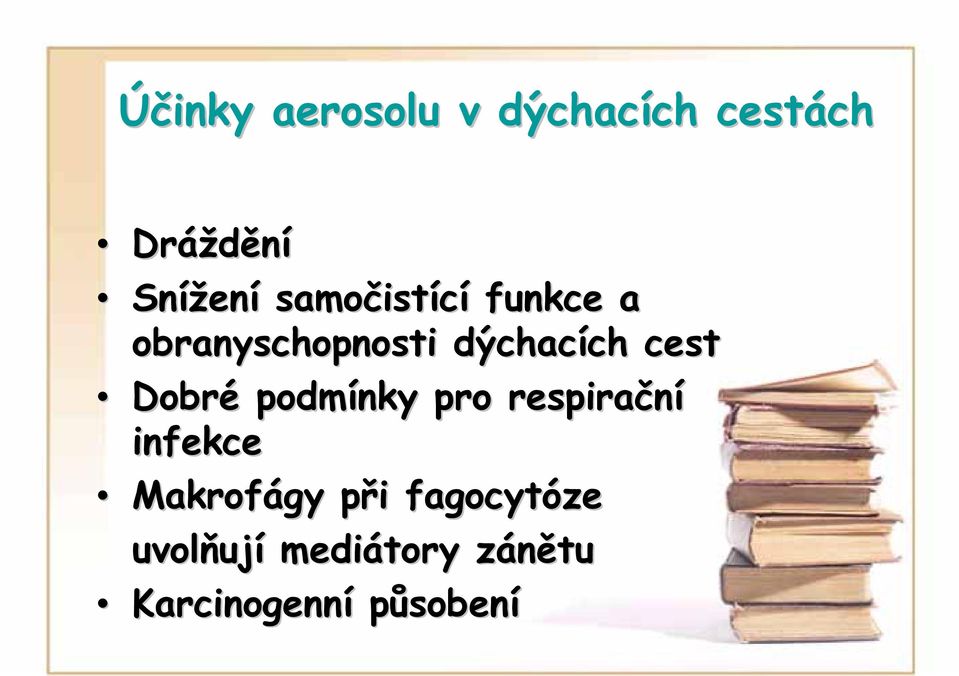 Účinky aerosolu v dýchacích cestách

• Dráždění
• Snížení samočistící funkce a obranyschopnosti dýchacích cest
• Dobré podmínky pro respirační infekce
• Makrofágy při fagocytóze uvolňují mediátory zánětu
• Karcinogenní působení